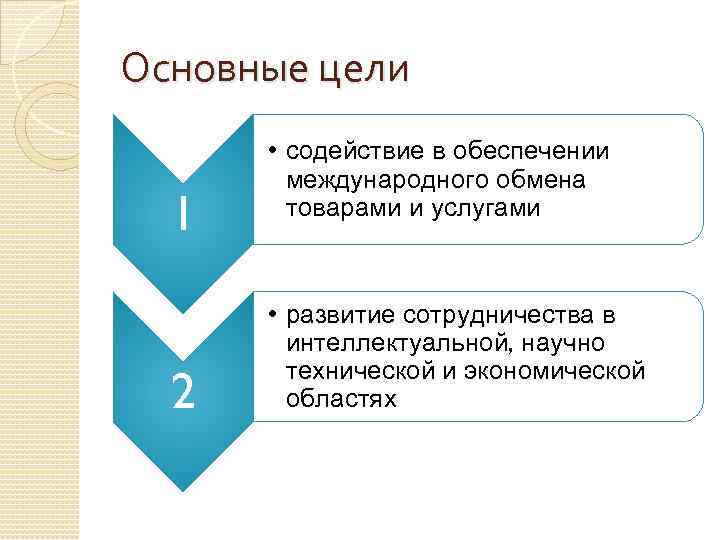 Основные цели

1

• содействие в обеспечении международного обмена товарами и услугами

2

• развитие сотрудничества в интеллектуальной, научно технической и экономической областях